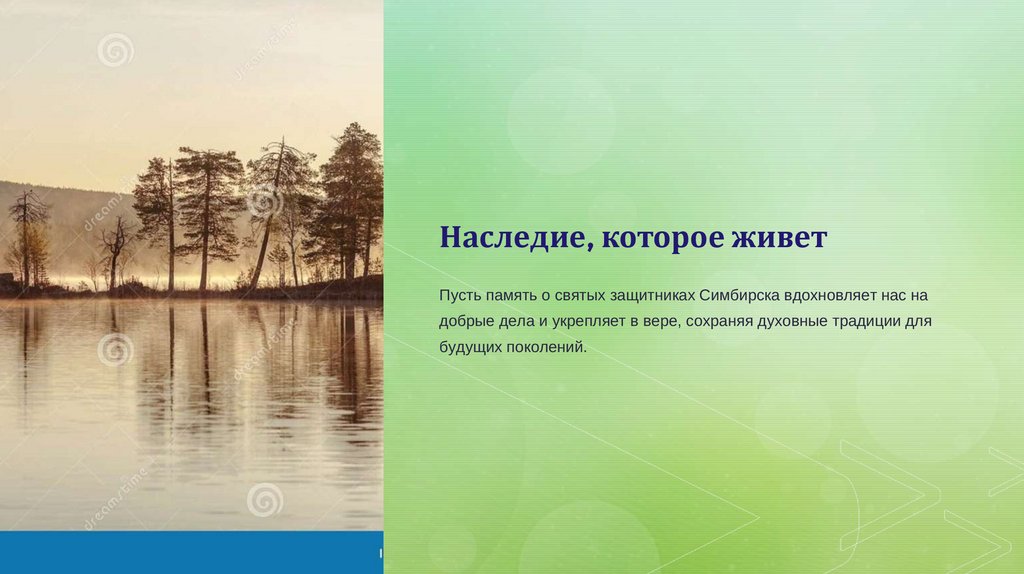 dreamstime

Наследие, которое живет

Пусть память о святых защитниках Симбирска вдохновляет нас на добрые дела и укрепляет в вере, сохраняя духовные традиции для будущих поколений.